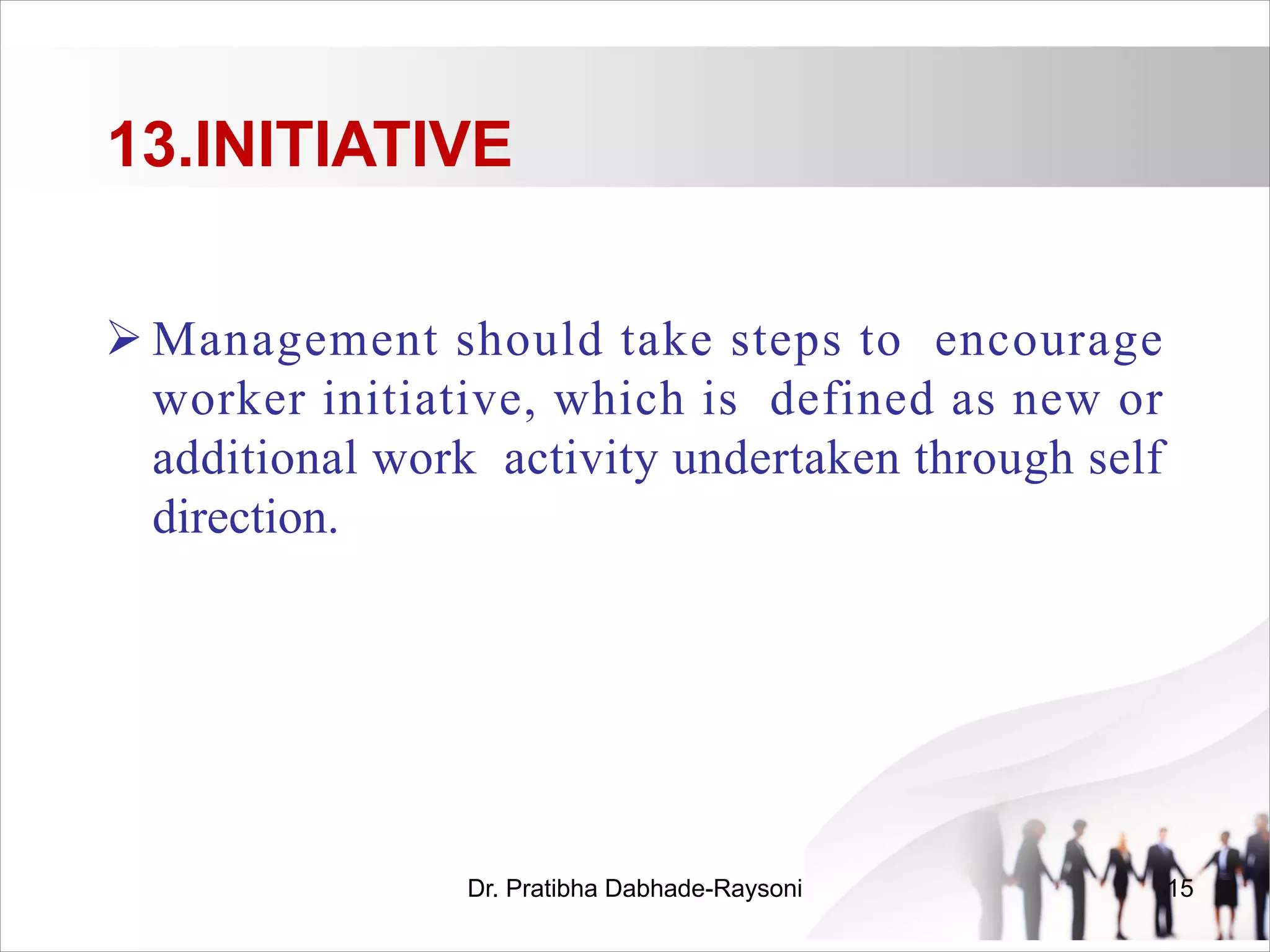 13.INITIATIVE

➢ Management should take steps to encourage worker initiative, which is defined as new or additional work activity undertaken through self direction.

Dr. Pratibha Dabhade-Raysoni

15